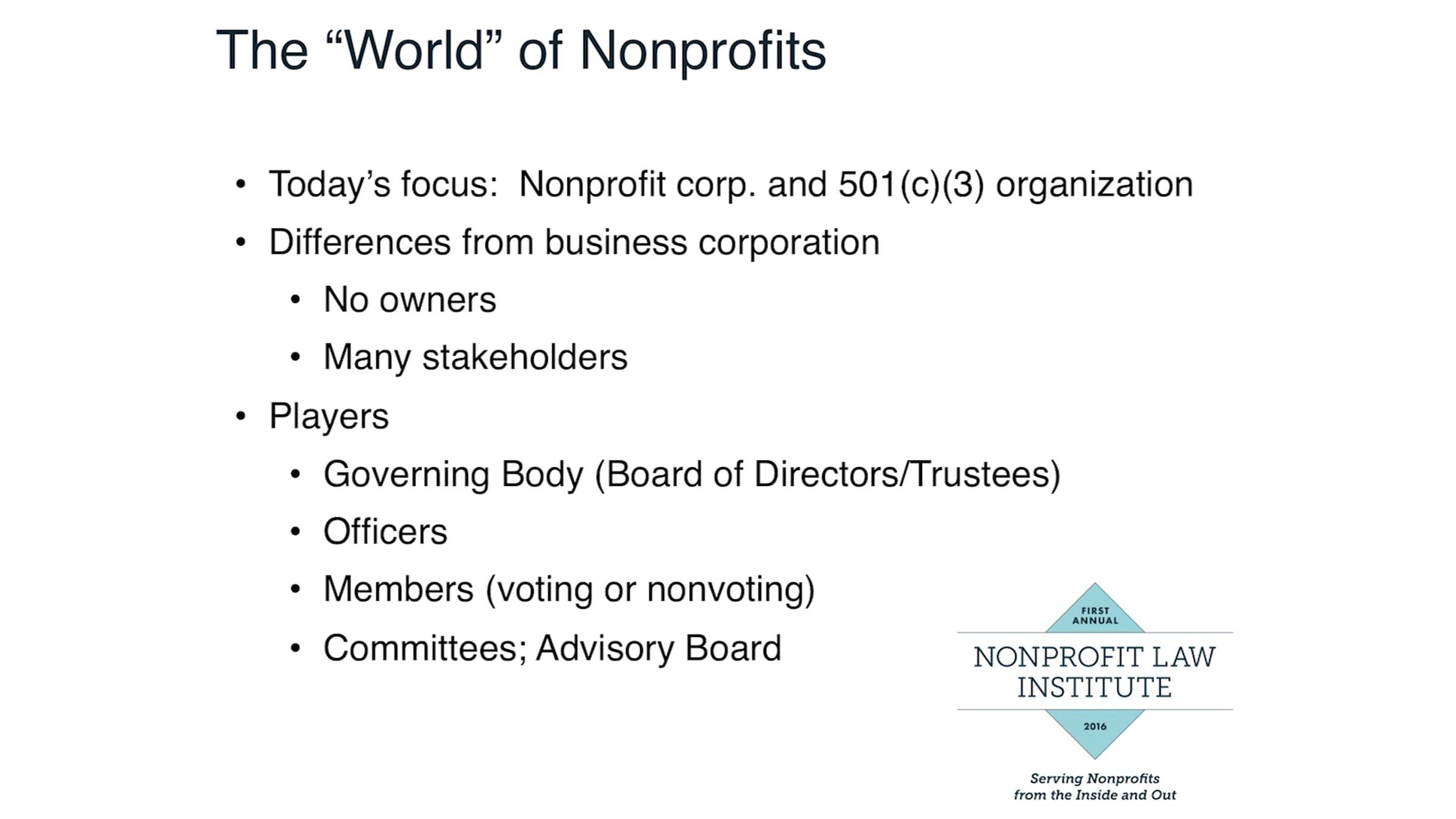 The “World” of Nonprofits

• Today’s focus: Nonprofit corp. and 501(c)(3) organization
• Differences from business corporation
  • No owners
  • Many stakeholders
• Players
  • Governing Body (Board of Directors/Trustees)
  • Officers
  • Members (voting or nonvoting)
  • Committees; Advisory Board

FIRST ANNUAL
NONPROFIT LAW INSTITUTE
2016
Serving Nonprofits from the Inside and Out